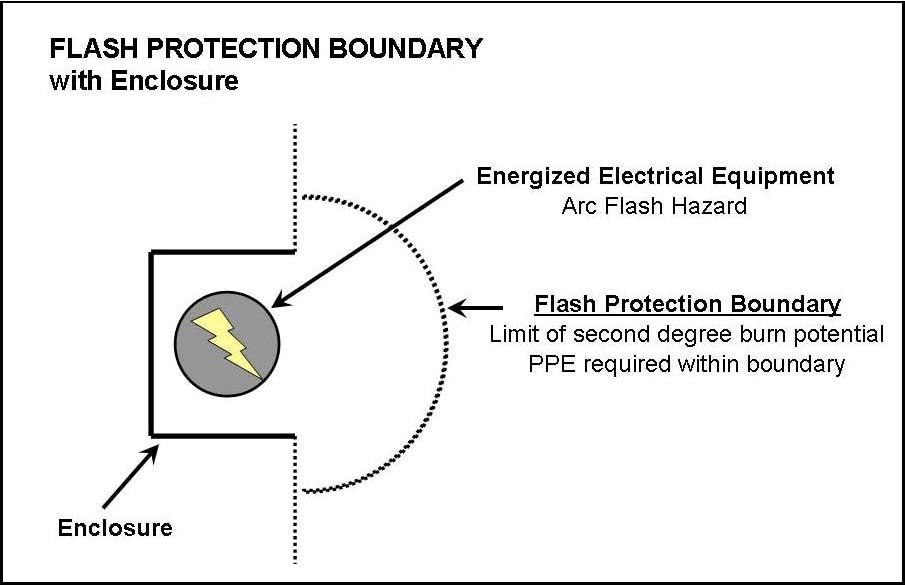 FLASH PROTECTION BOUNDARY
with Enclosure

Energized Electrical Equipment
Arc Flash Hazard

Flash Protection Boundary
Limit of second degree burn potential
PPE required within boundary

Enclosure